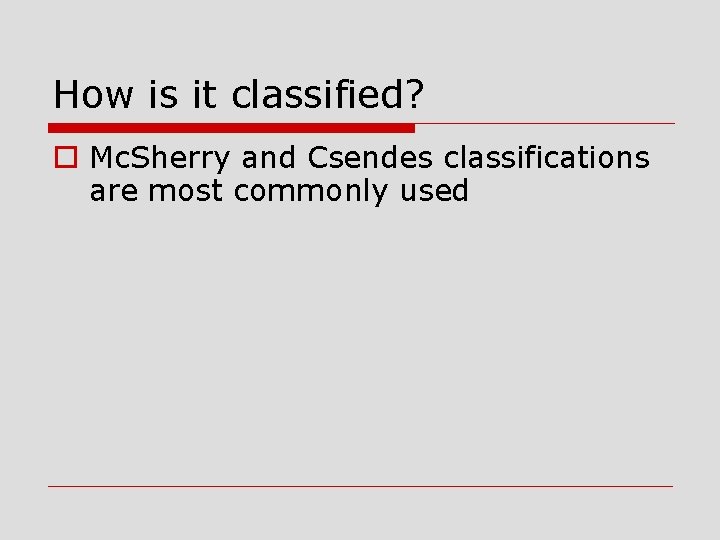 How is it classified?

McSherry and Csendes classifications are most commonly used